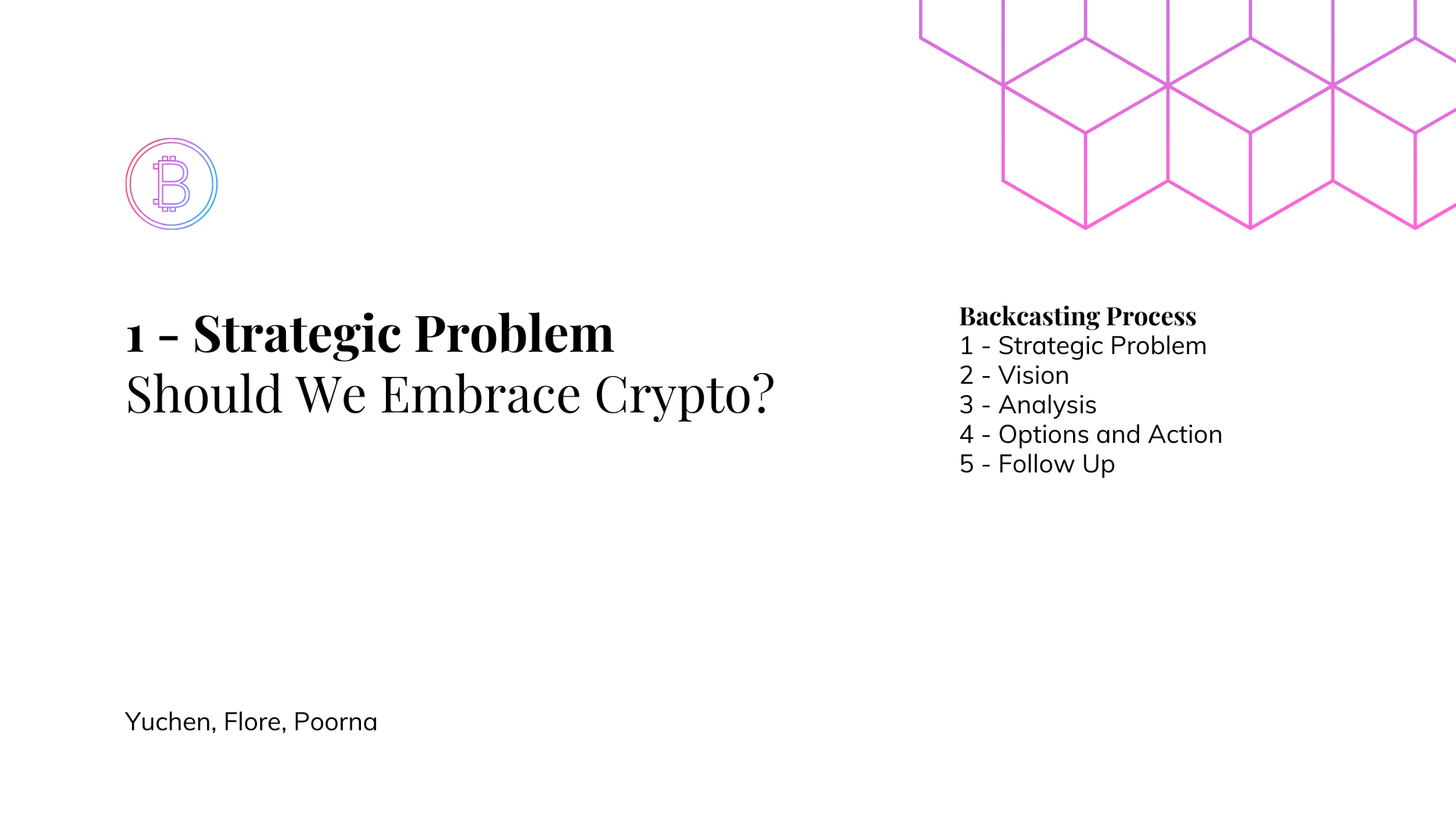 1 - Strategic Problem
Should We Embrace Crypto?

Backcasting Process
1 - Strategic Problem
2 - Vision
3 - Analysis
4 - Options and Action
5 - Follow Up

Yuchen, Flore, Poorna